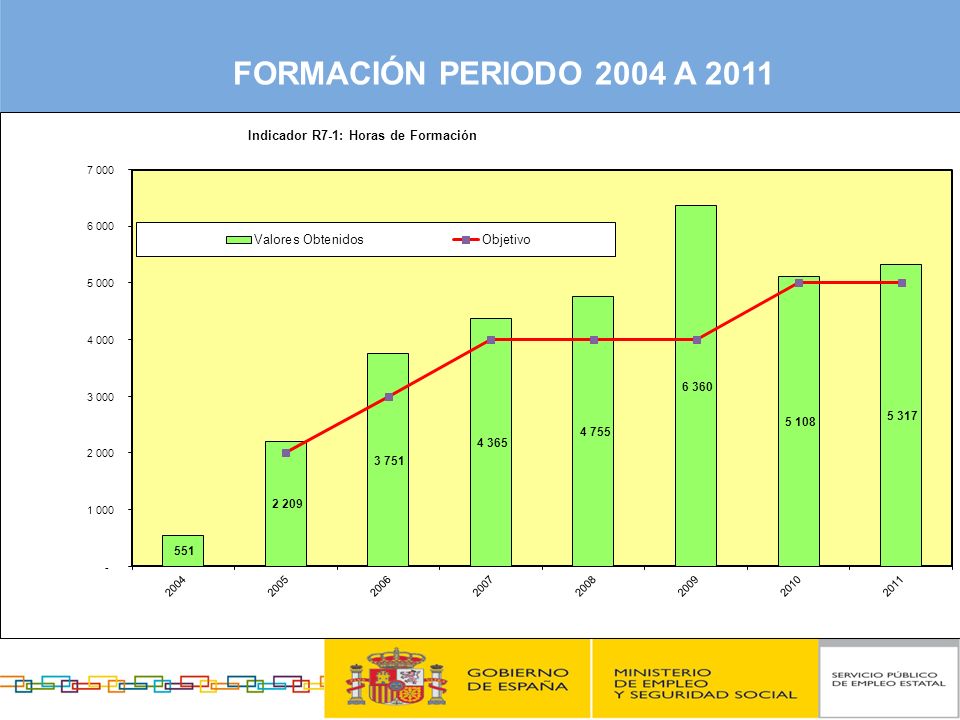 FORMACIÓN PERIODO 2004 A 2011

Indicador R7-1: Horas de Formación

7 000
6 000
5 000
4 000
3 000
2 000
1 000
-

Valores Obtenidos
Objetivo

551
2 209
3 751
4 365
4 755
6 360
5 108
5 317

2004
2005
2006
2007
2008
2009
2010
2011

GOBIERNO DE ESPAÑA
MINISTERIO DE EMPLEO Y SEGURIDAD SOCIAL
SERVICIO PÚBLICO DE EMPLEO ESTATAL